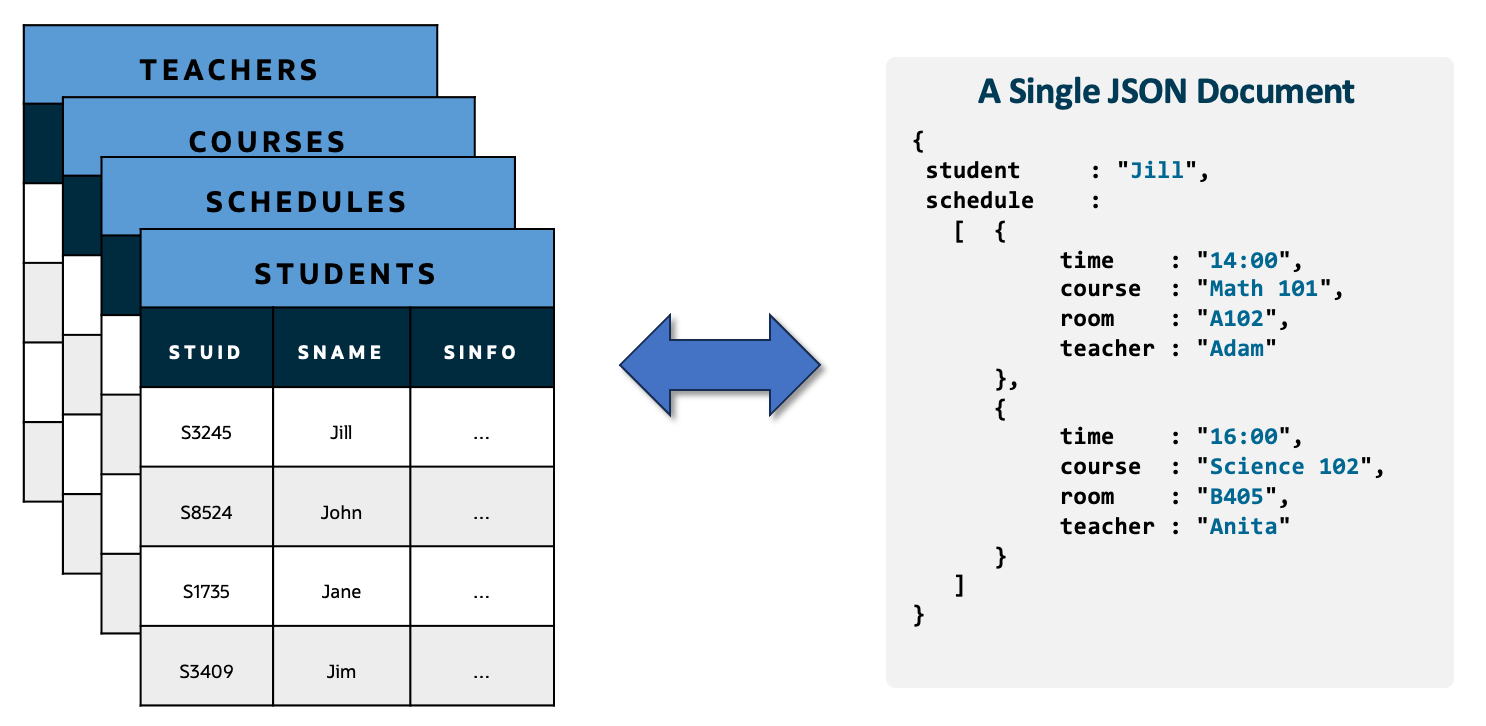 TEACHERS

COURSES

SCHEDULES

STUDENTS

| STUID | SNAME | SINFO |
|---|---|---|
| S3245 | Jill | ... |
| S8524 | John | ... |
| S1735 | Jane | ... |
| S3409 | Jim | ... |

A Single JSON Document

{
 student : "Jill",
 schedule :
 [ {
 time : "14:00",
 course : "Math 101",
 room : "A102",
 teacher : "Adam"
 },
 {
 time : "16:00",
 course : "Science 102",
 room : "B405",
 teacher : "Anita"
 }
 ]
}